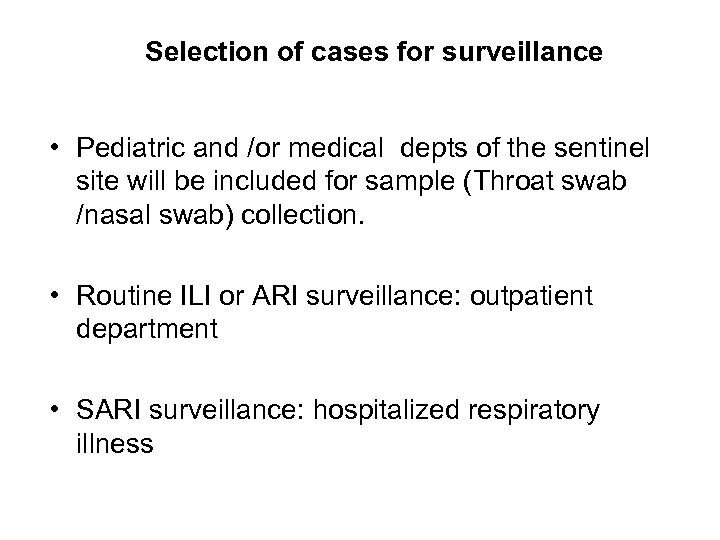 Selection of cases for surveillance

• Pediatric and /or medical depts of the sentinel site will be included for sample (Throat swab /nasal swab) collection.

• Routine ILI or ARI surveillance: outpatient department

• SARI surveillance: hospitalized respiratory illness